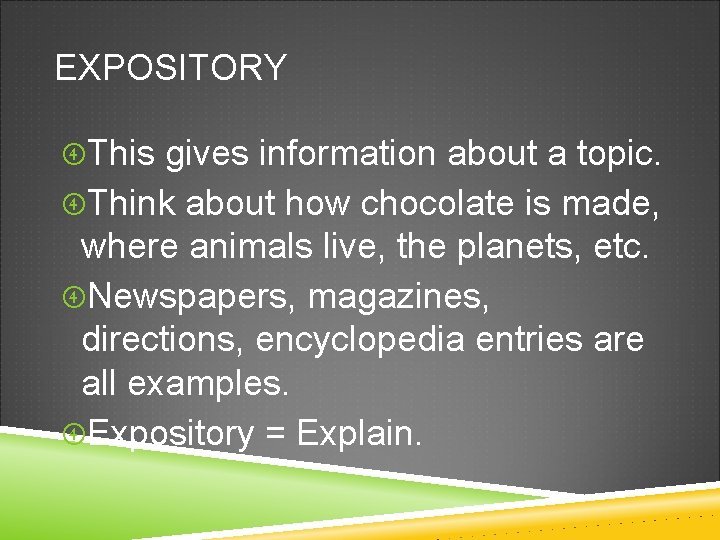 EXPOSITORY

This gives information about a topic.

Think about how chocolate is made, where animals live, the planets, etc.

Newspapers, magazines, directions, encyclopedia entries are all examples.

Expository = Explain.